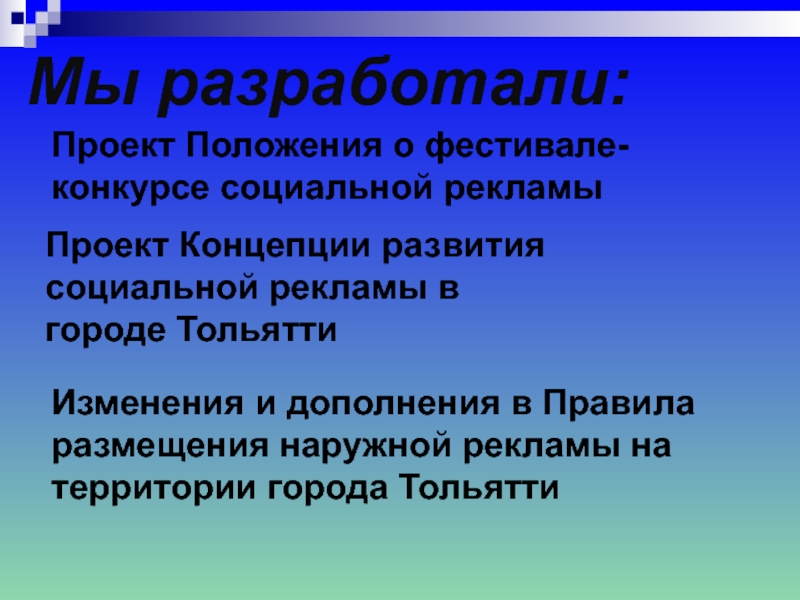 Мы разработали:

Проект Положения о фестивале-конкурсе социальной рекламы

Проект Концепции развития социальной рекламы в городе Тольятти

Изменения и дополнения в Правила размещения наружной рекламы на территории города Тольятти